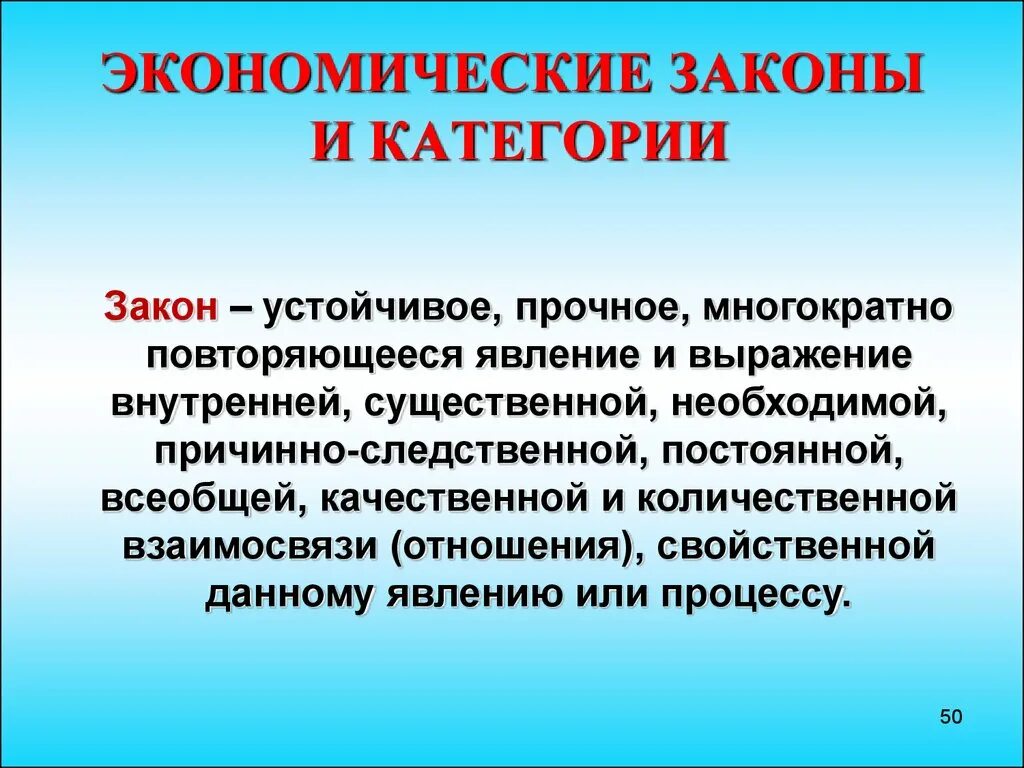 ЭКОНОМИЧЕСКИЕ ЗАКОНЫ И КАТЕГОРИИ

Закон – устойчивое, прочное, многократно повторяющееся явление и выражение внутренней, существенной, необходимой, причинно-следственной, постоянной, всеобщей, качественной и количественной взаимосвязи (отношения), свойственной данному явлению или процессу.

50